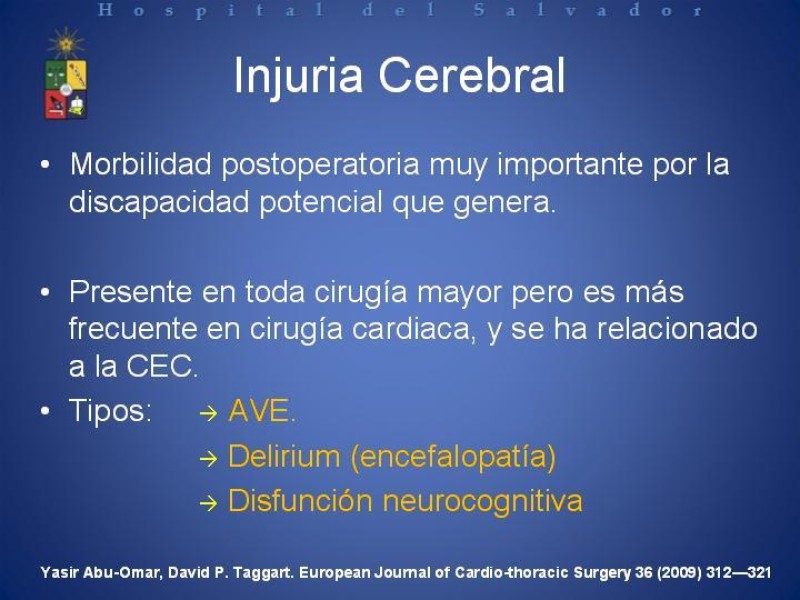 Hospital del Salvador

Injuria Cerebral

• Morbilidad postoperatoria muy importante por la discapacidad potencial que genera.

• Presente en toda cirugía mayor pero es más frecuente en cirugía cardiaca, y se ha relacionado a la CEC.

• Tipos: → AVE.
→ Delirium (encefalopatía)
→ Disfunción neurocognitiva

Yasir Abu-Omar, David P. Taggart. European Journal of Cardio-thoracic Surgery 36 (2009) 312—321